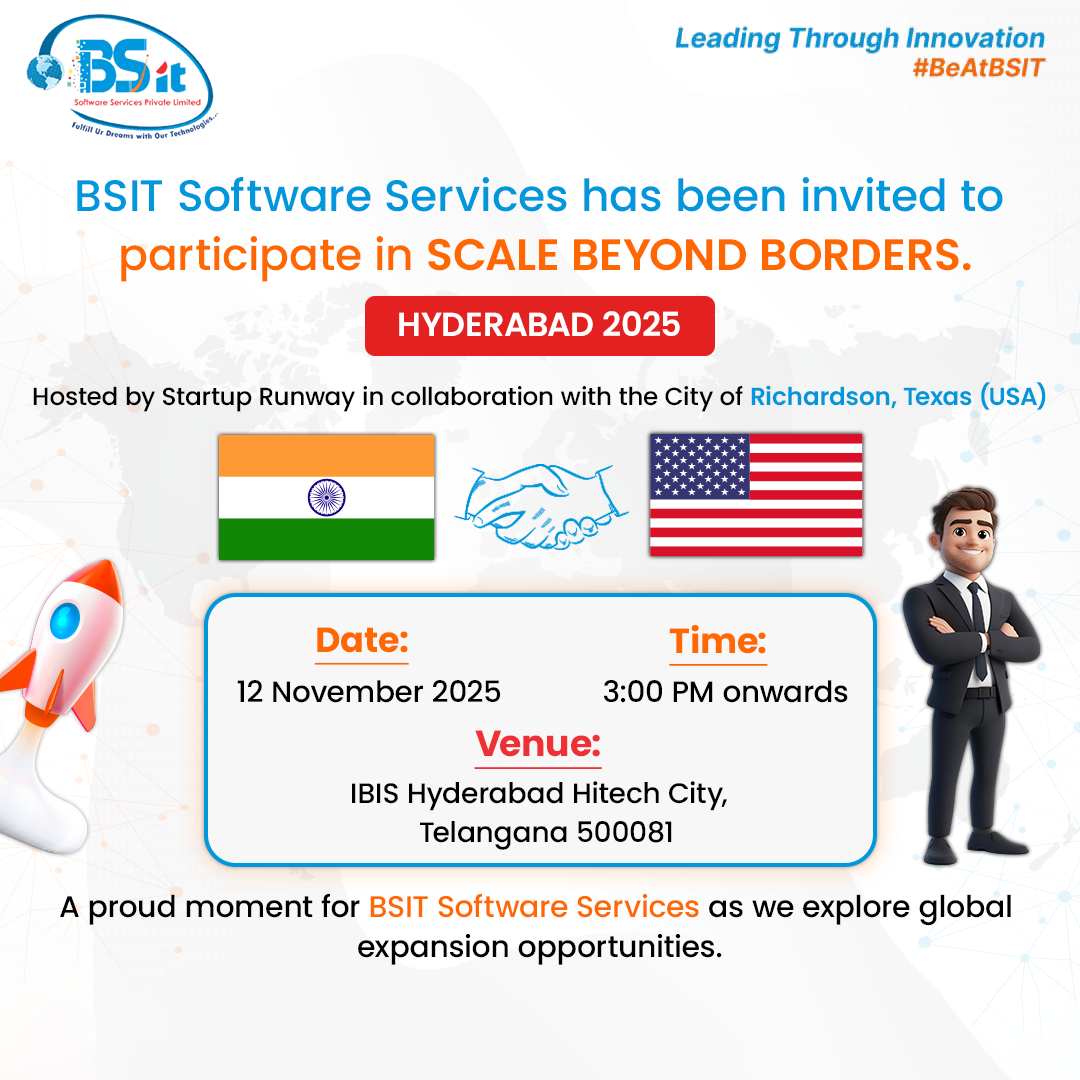 BSit
Software Services Private Limited
Fulfill Ur Dreams with Our Technologies...

Leading Through Innovation
#BeAtBSIT

BSIT Software Services has been invited to participate in SCALE BEYOND BORDERS.

HYDERABAD 2025

Hosted by Startup Runway in collaboration with the City of Richardson, Texas (USA)

Date:
12 November 2025

Time:
3:00 PM onwards

Venue:
IBIS Hyderabad Hitech City, Telangana 500081

A proud moment for BSIT Software Services as we explore global expansion opportunities.